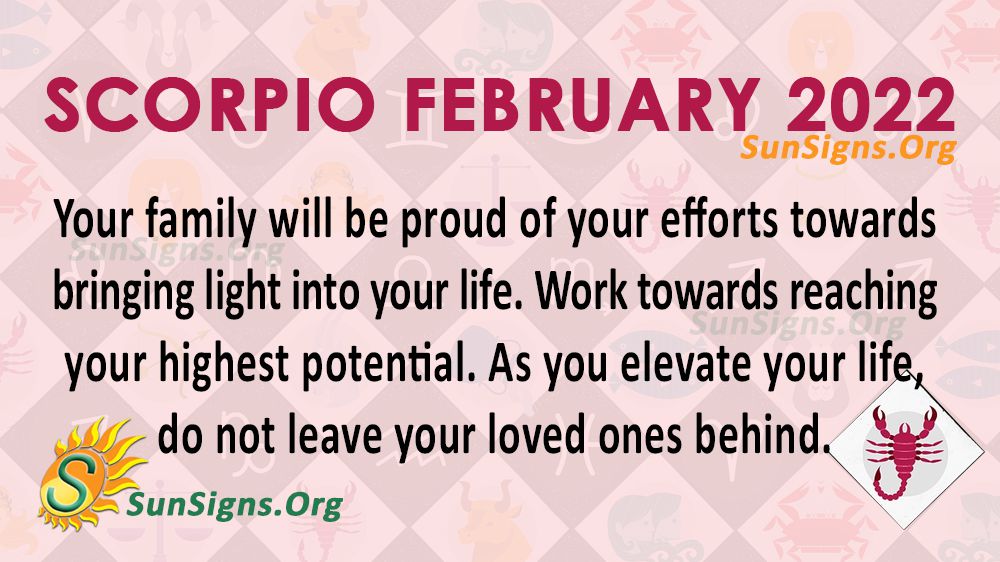 SCORPIO FEBRUARY 2022

SunSigns.Org

Your family will be proud of your efforts towards bringing light into your life. Work towards reaching your highest potential. As you elevate your life, do not leave your loved ones behind.

SunSigns.Org

SunSigns.Org

S

SunSigns.Org